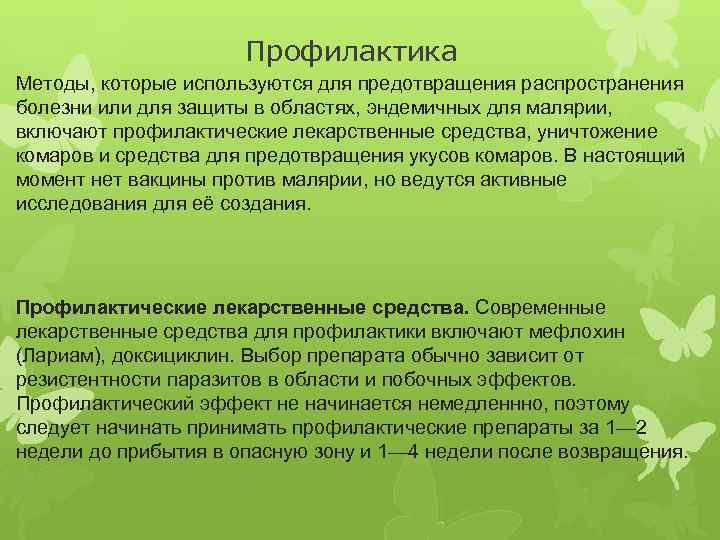 Профилактика

Методы, которые используются для предотвращения распространения болезни или для защиты в областях, эндемичных для малярии, включают профилактические лекарственные средства, уничтожение комаров и средства для предотвращения укусов комаров. В настоящий момент нет вакцины против малярии, но ведутся активные исследования для её создания.

Профилактические лекарственные средства. Современные лекарственные средства для профилактики включают мефлохин (Лариам), доксициклин. Выбор препарата обычно зависит от резистентности паразитов в области и побочных эффектов. Профилактический эффект не начинается немедленнно, поэтому следует начинать принимать профилактические препараты за 1—2 недели до прибытия в опасную зону и 1—4 недели после возвращения.